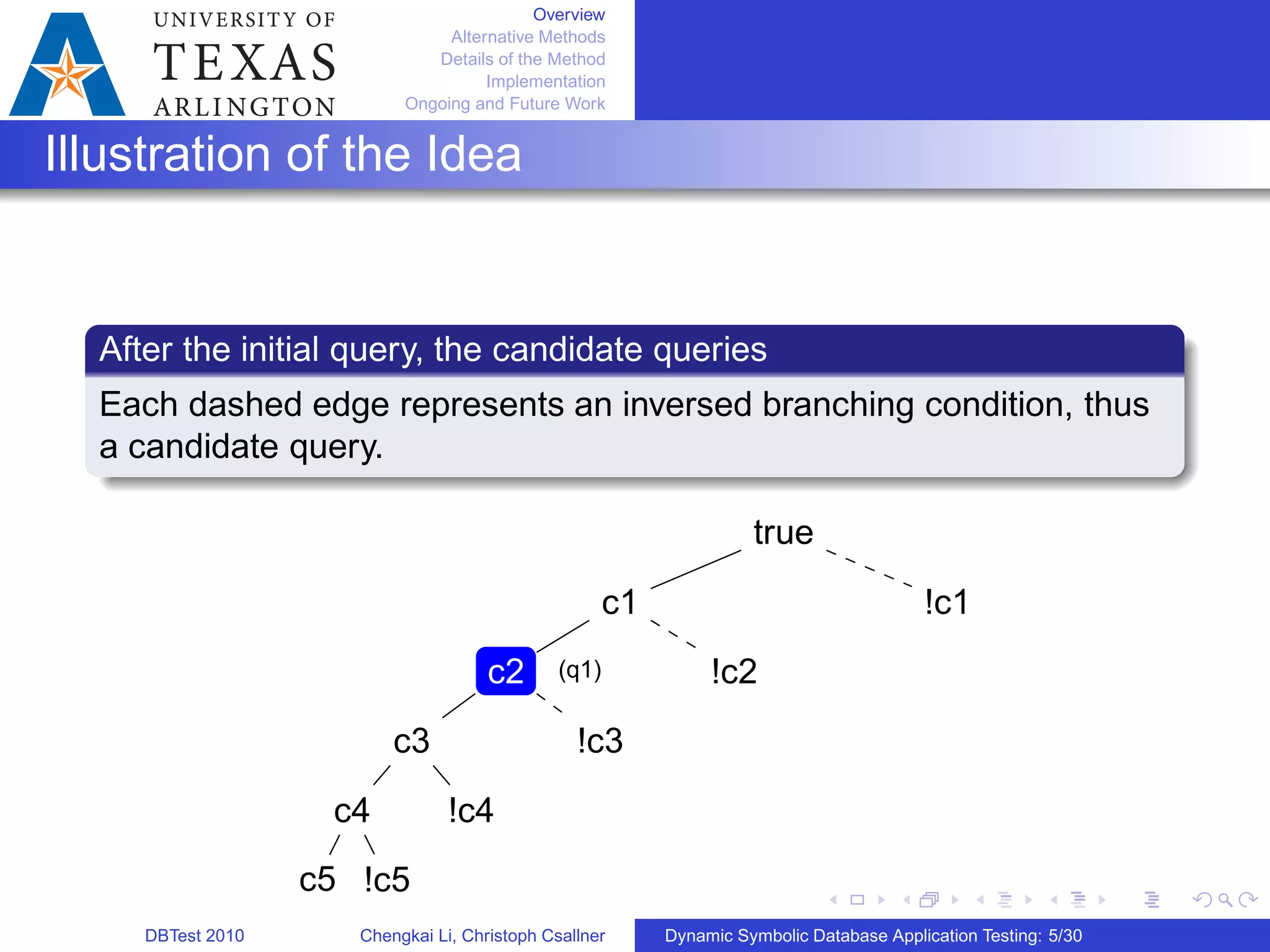 UNIVERSITY OF TEXAS ARLINGTON

Overview
Alternative Methods
Details of the Method
Implementation
Ongoing and Future Work

Illustration of the Idea

After the initial query, the candidate queries

Each dashed edge represents an inversed branching condition, thus a candidate query.

true
c1
!c1
c2
(q1)
!c2
c3
!c3
c4
!c4
c5
!c5

DBTest 2010
Chengkai Li, Christoph Csallner
Dynamic Symbolic Database Application Testing: 5/30